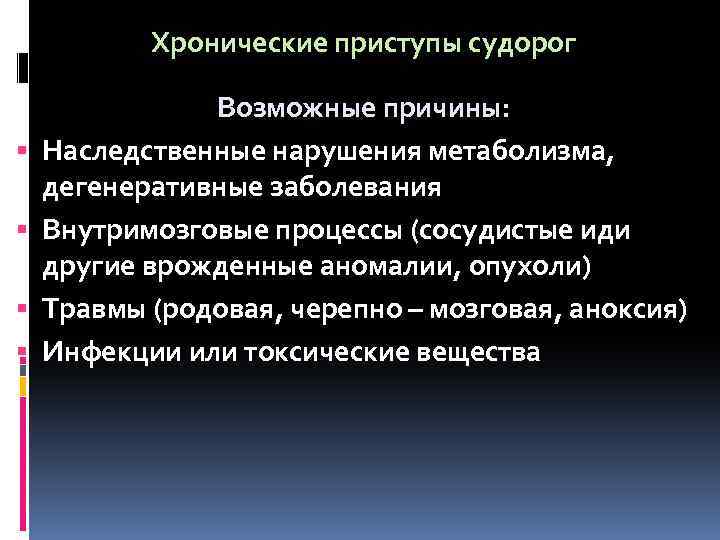 Хронические приступы судорог

Возможные причины:

Наследственные нарушения метаболизма, дегенеративные заболевания

Внутримозговые процессы (сосудистые иди другие врожденные аномалии, опухоли)

Травмы (родовая, черепно – мозговая, аноксия)

Инфекции или токсические вещества